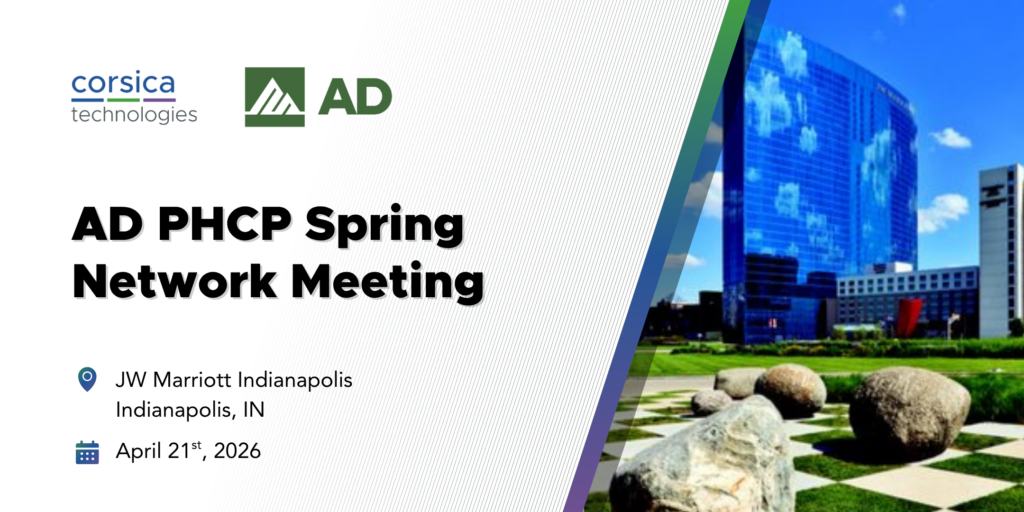 corsica technologies

AD

AD PHCP Spring Network Meeting

JW Marriott Indianapolis
Indianapolis, IN

April 21$^{st}$, 2026